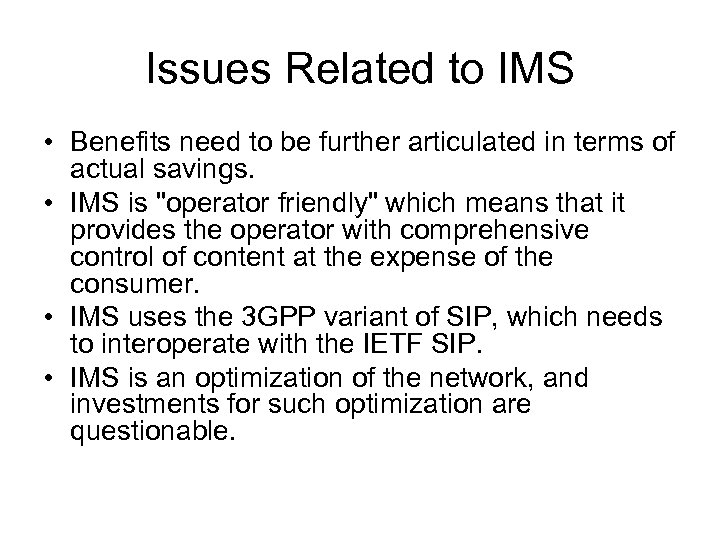 Issues Related to IMS

• Benefits need to be further articulated in terms of actual savings.
• IMS is "operator friendly" which means that it provides the operator with comprehensive control of content at the expense of the consumer.
• IMS uses the 3GPP variant of SIP, which needs to interoperate with the IETF SIP.
• IMS is an optimization of the network, and investments for such optimization are questionable.